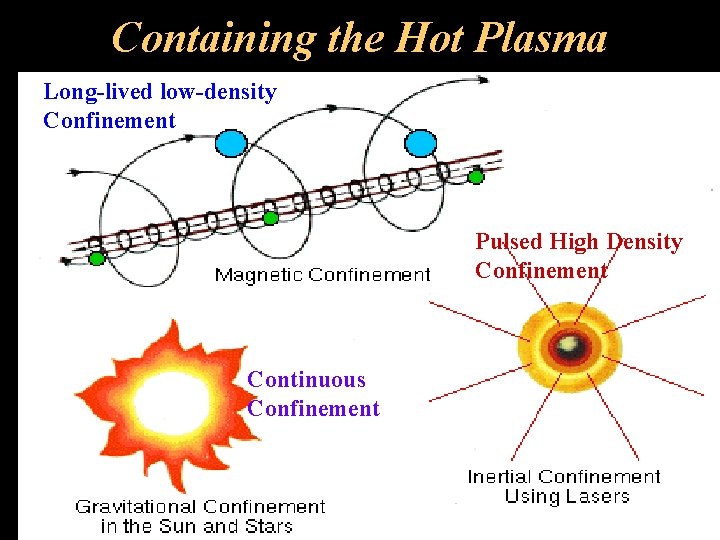 Containing the Hot Plasma

Long-lived low-density Confinement

Magnetic Confinement

Pulsed High Density Confinement

Continuous Confinement

Gravitational Confinement in the Sun and Stars

Inertial Confinement Using Lasers